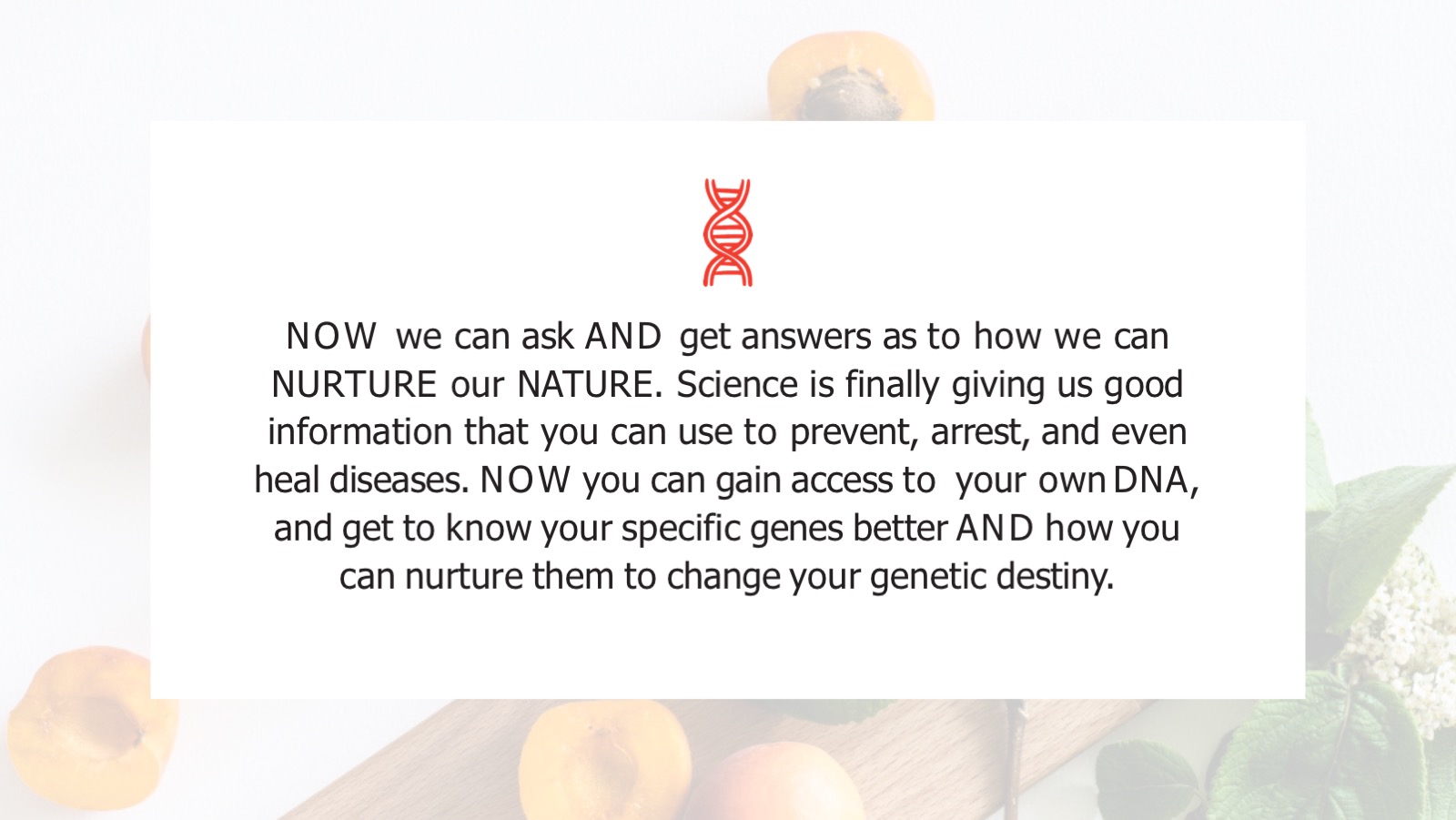 NOW we can ask AND get answers as to how we can NURTURE our NATURE. Science is finally giving us good information that you can use to prevent, arrest, and even heal diseases. NOW you can gain access to your own DNA, and get to know your specific genes better AND how you can nurture them to change your genetic destiny.